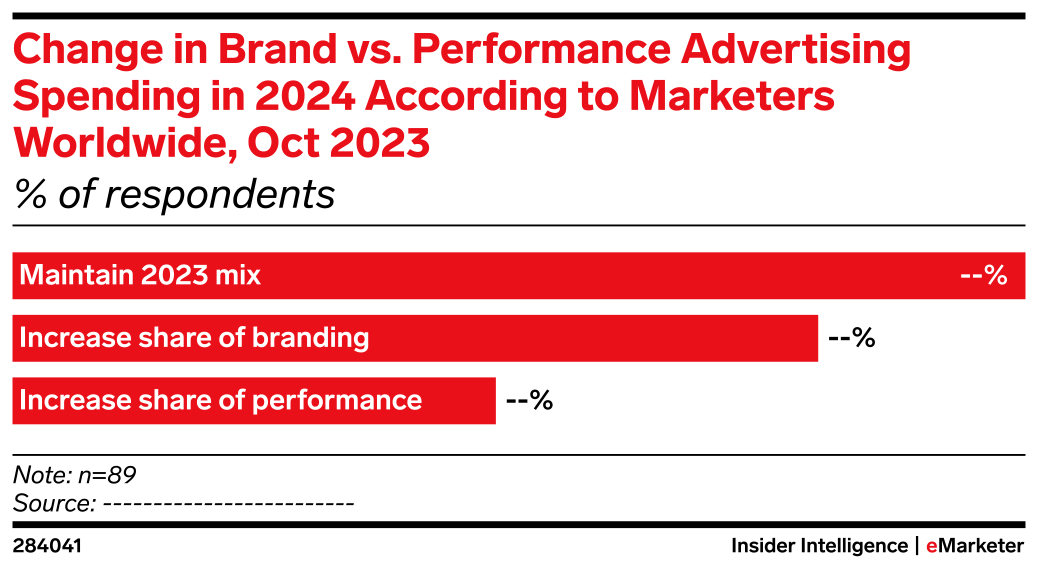 Change in Brand vs. Performance Advertising Spending in 2024 According to Marketers Worldwide, Oct 2023
% of respondents

Maintain 2023 mix --%
Increase share of branding --%
Increase share of performance --%

Note: n=89
Source: -------------------------

284041

Insider Intelligence | eMarketer